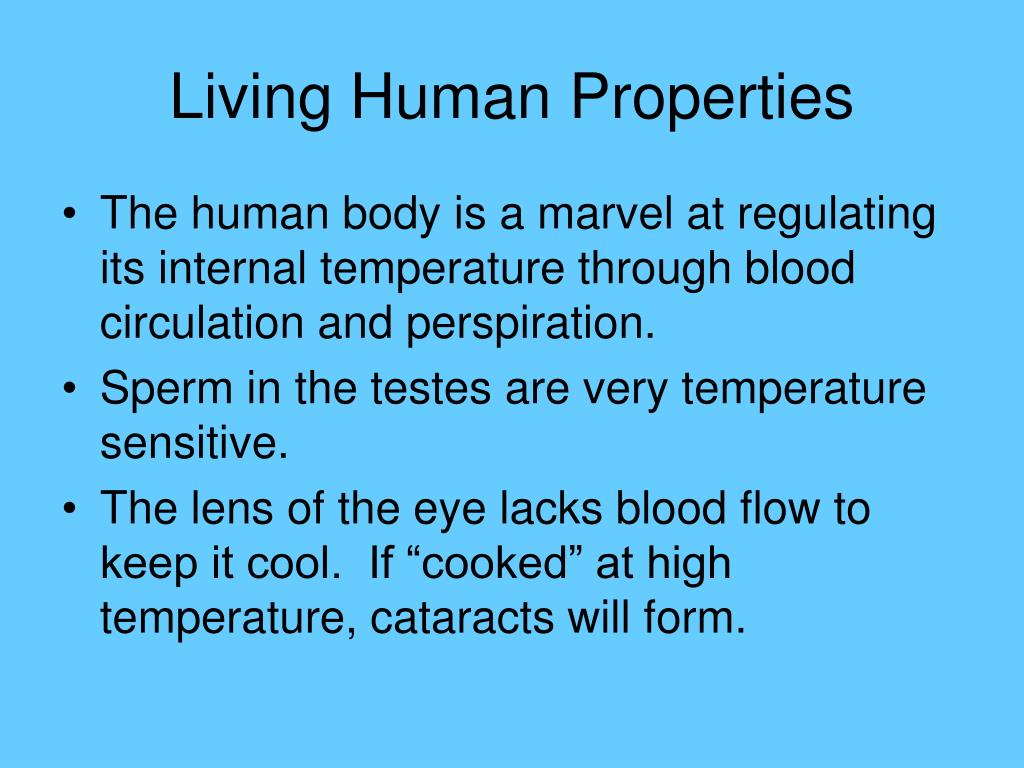 Living Human Properties

• The human body is a marvel at regulating its internal temperature through blood circulation and perspiration.
• Sperm in the testes are very temperature sensitive.
• The lens of the eye lacks blood flow to keep it cool. If “cooked” at high temperature, cataracts will form.